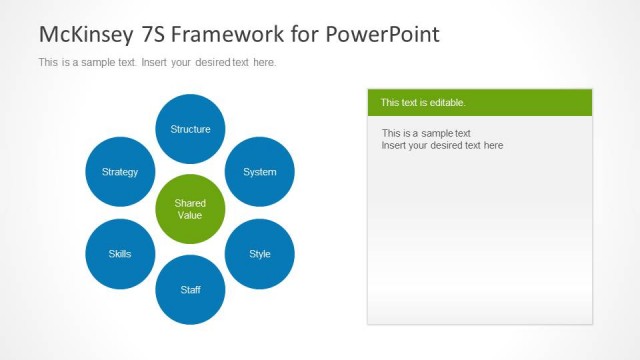 McKinsey 7S Framework for PowerPoint

This is a sample text. Insert your desired text here.

Structure

Strategy

System

Shared Value

Skills

Style

Staff

This text is editable.

This is a sample text
Insert your desired text here